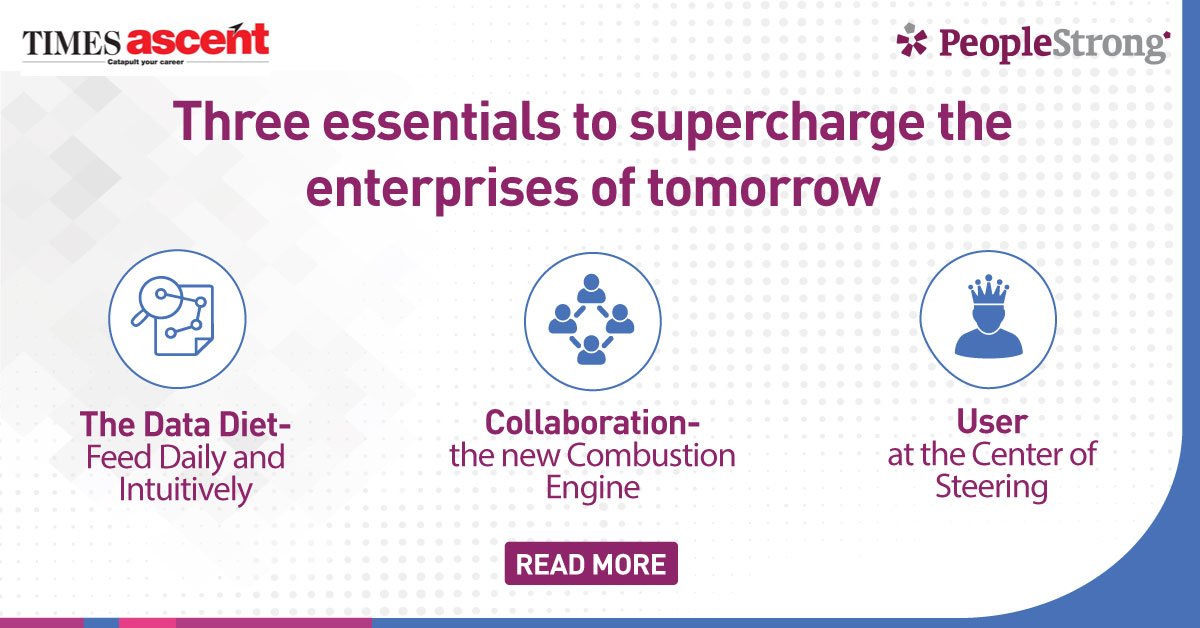 TIMES ascent
Catapult your career

PeopleStrong

Three essentials to supercharge the enterprises of tomorrow

The Data Diet-
Feed Daily and Intuitively

Collaboration-
the new Combustion Engine

User
at the Center of Steering

READ MORE